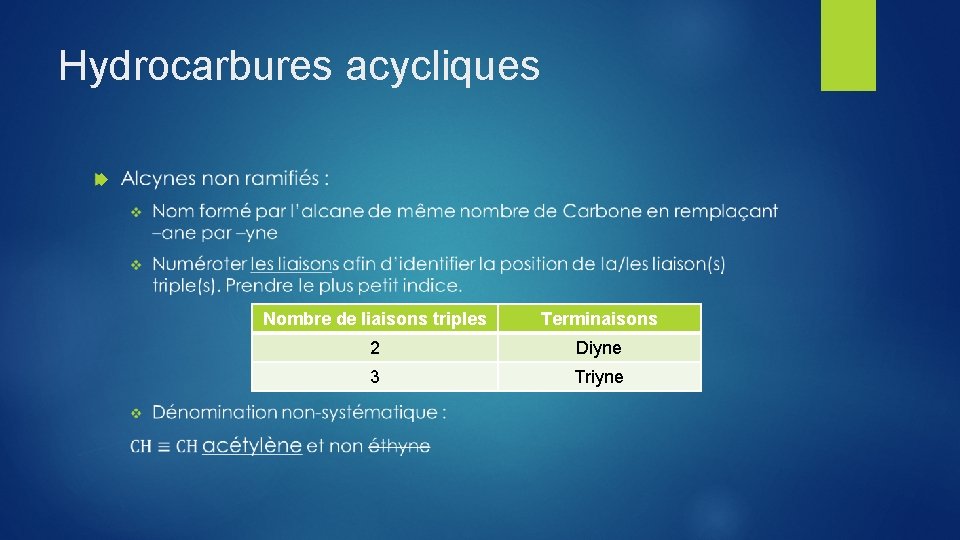 Hydrocarbures acycliques

Alcynes non ramifiés :

Nom formé par l'alcane de même nombre de Carbone en remplaçant –ane par –yne

Numéroter les liaisons afin d'identifier la position de la/les liaison(s) triple(s). Prendre le plus petit indice.

| Nombre de liaisons triples | Terminaisons |
|---|---|
| 2 | Diyne |
| 3 | Triyne |

Dénomination non-systématique :

$CH \equiv CH$ acétylène et non éthyne